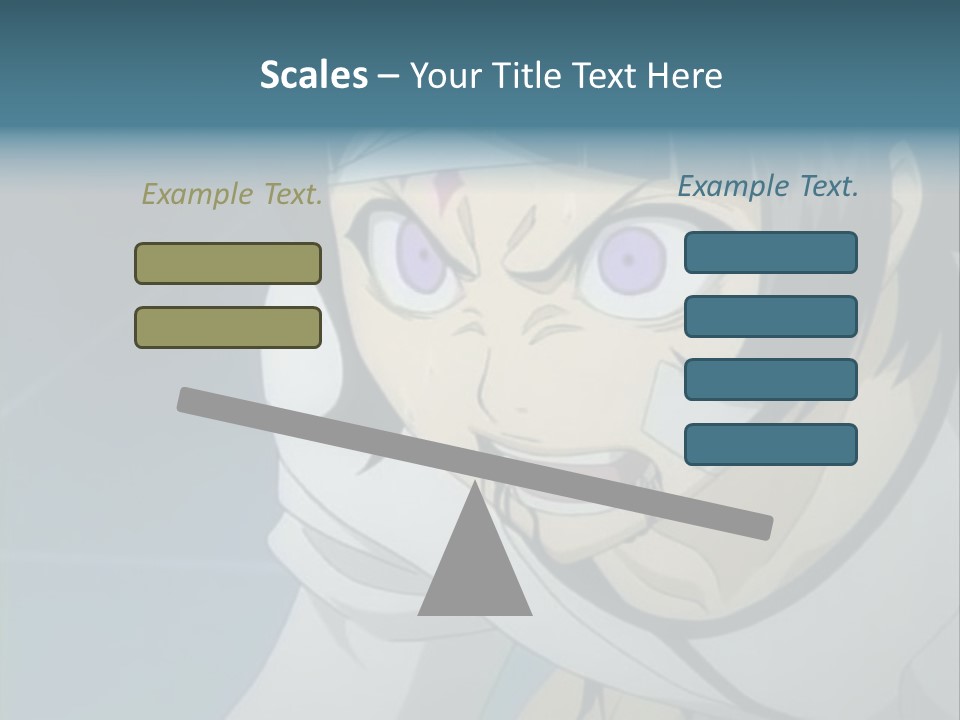 Scales – Your Title Text Here

Example Text.

Example Text.